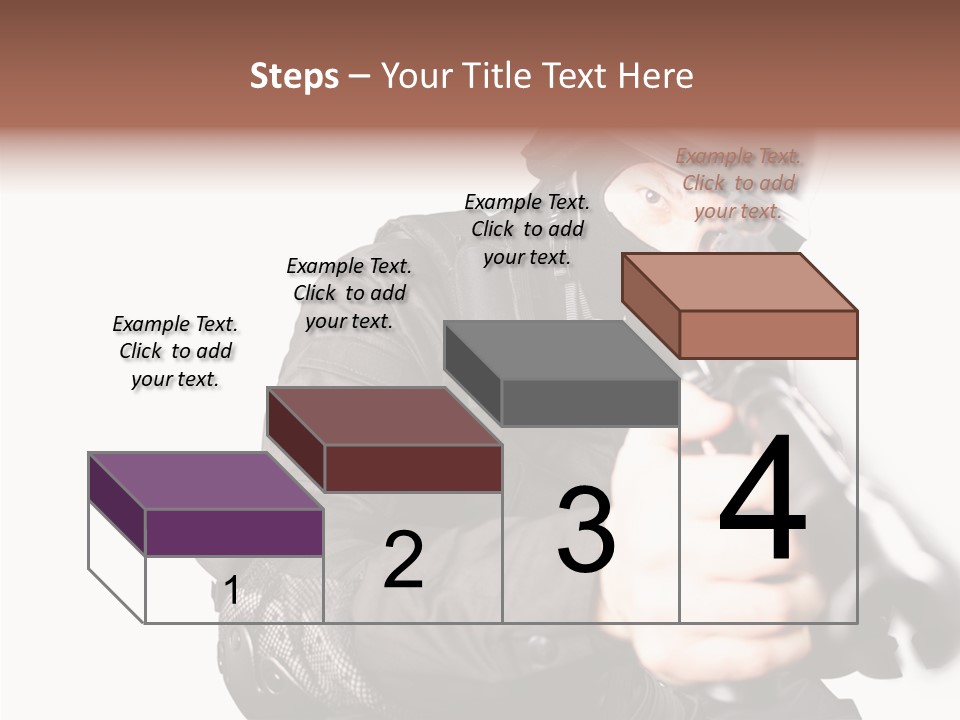 Steps – Your Title Text Here

Example Text. Click to add your text.

Example Text. Click to add your text.

Example Text. Click to add your text.

Example Text. Click to add your text.

1

2

3

4